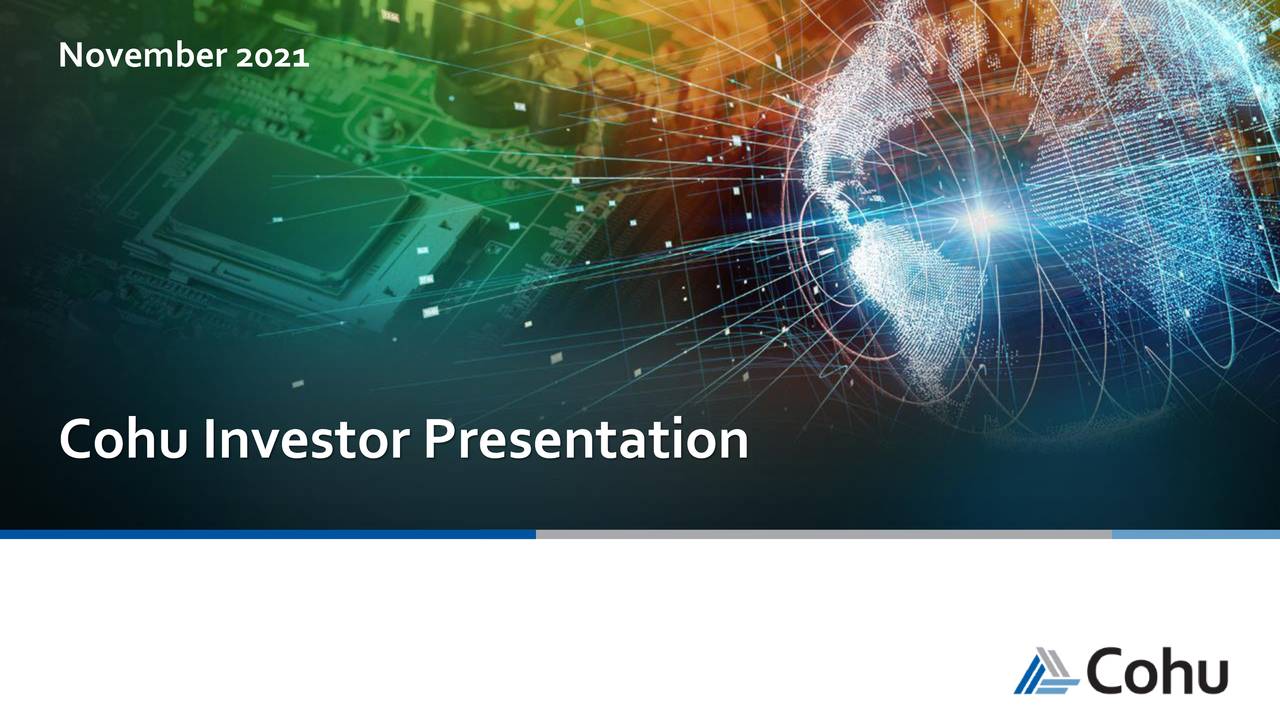 November 2021

Cohu Investor Presentation

Cohu